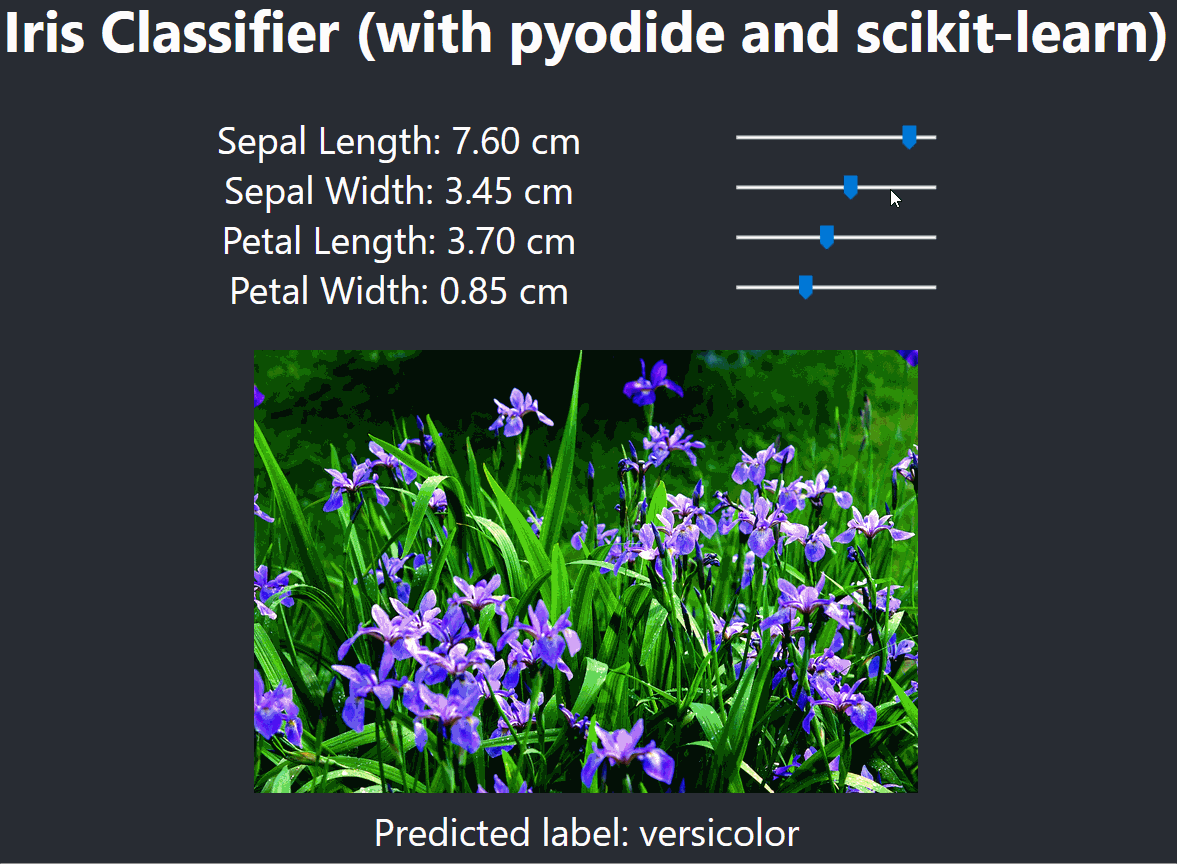 Iris Classifier (with pyodide and scikit-learn)

Sepal Length: 7.60 cm
Sepal Width: 3.45 cm
Petal Length: 3.70 cm
Petal Width: 0.85 cm

Predicted label: versicolor